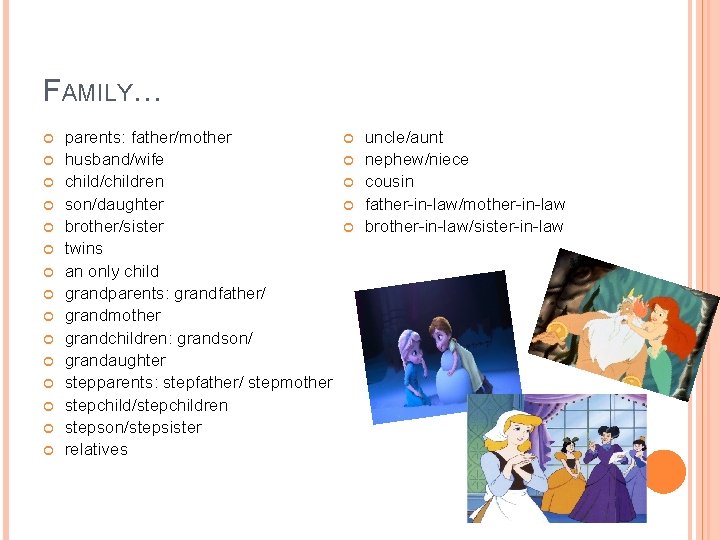 FAMILY…

- parents: father/mother
- husband/wife
- child/children
- son/daughter
- brother/sister
- twins
- an only child
- grandparents: grandfather/
- grandmother
- grandchildren: grandson/
- grandaughter
- stepparents: stepfather/ stepmother
- stepchild/stepchildren
- stepson/stepsister
- relatives

- uncle/aunt
- nephew/niece
- cousin
- father-in-law/mother-in-law
- brother-in-law/sister-in-law